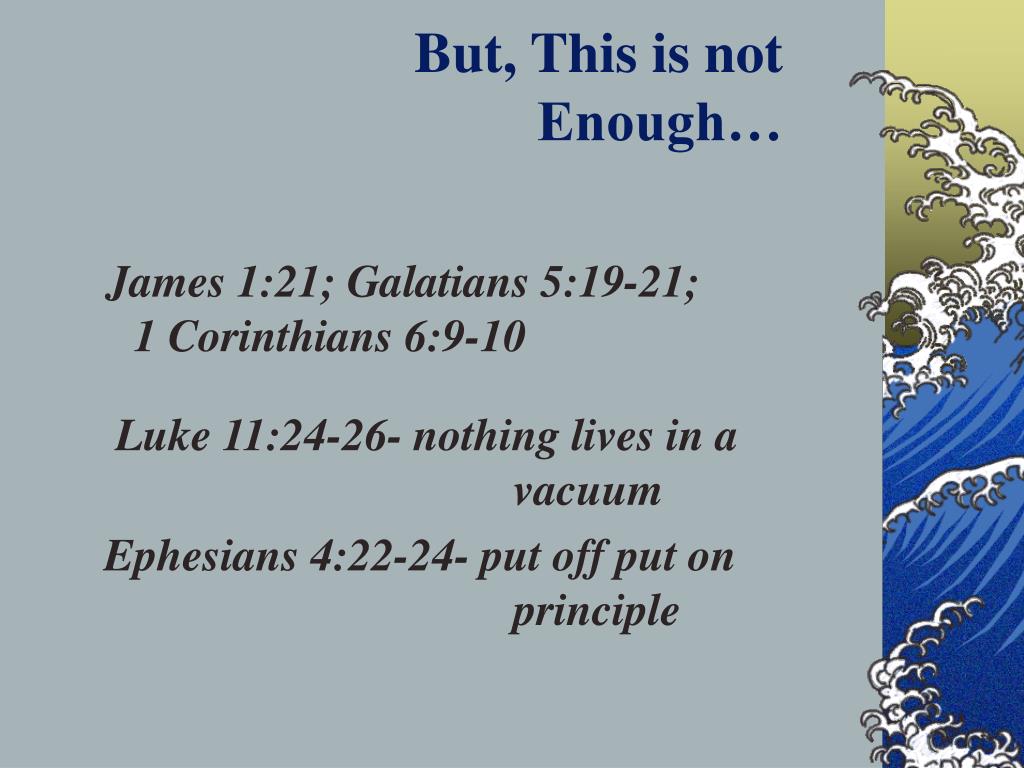 But, This is not Enough…

James 1:21; Galatians 5:19-21; 1 Corinthians 6:9-10

Luke 11:24-26- nothing lives in a vacuum

Ephesians 4:22-24- put off put on principle